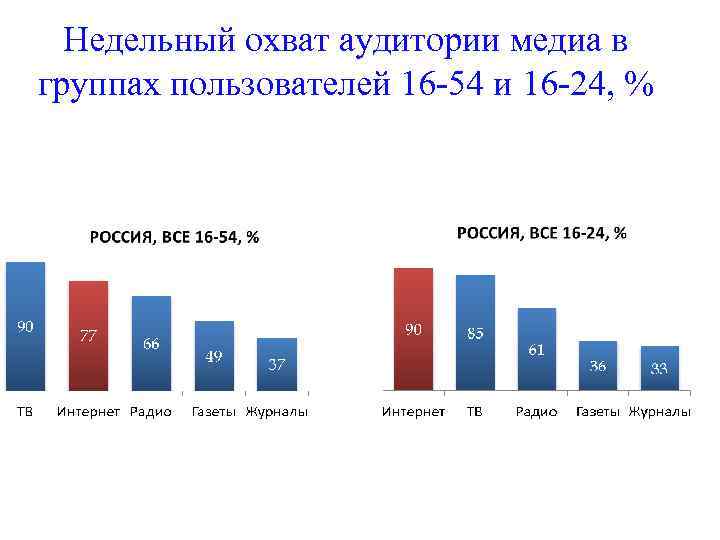 Недельный охват аудитории медиа в группах пользователей 16-54 и 16-24, %

РОССИЯ, ВСЕ 16-54, %

90
77
66
49
37

ТВ Интернет Радио Газеты Журналы

РОССИЯ, ВСЕ 16-24, %

90
85
61
36
33

Интернет ТВ Радио Газеты Журналы